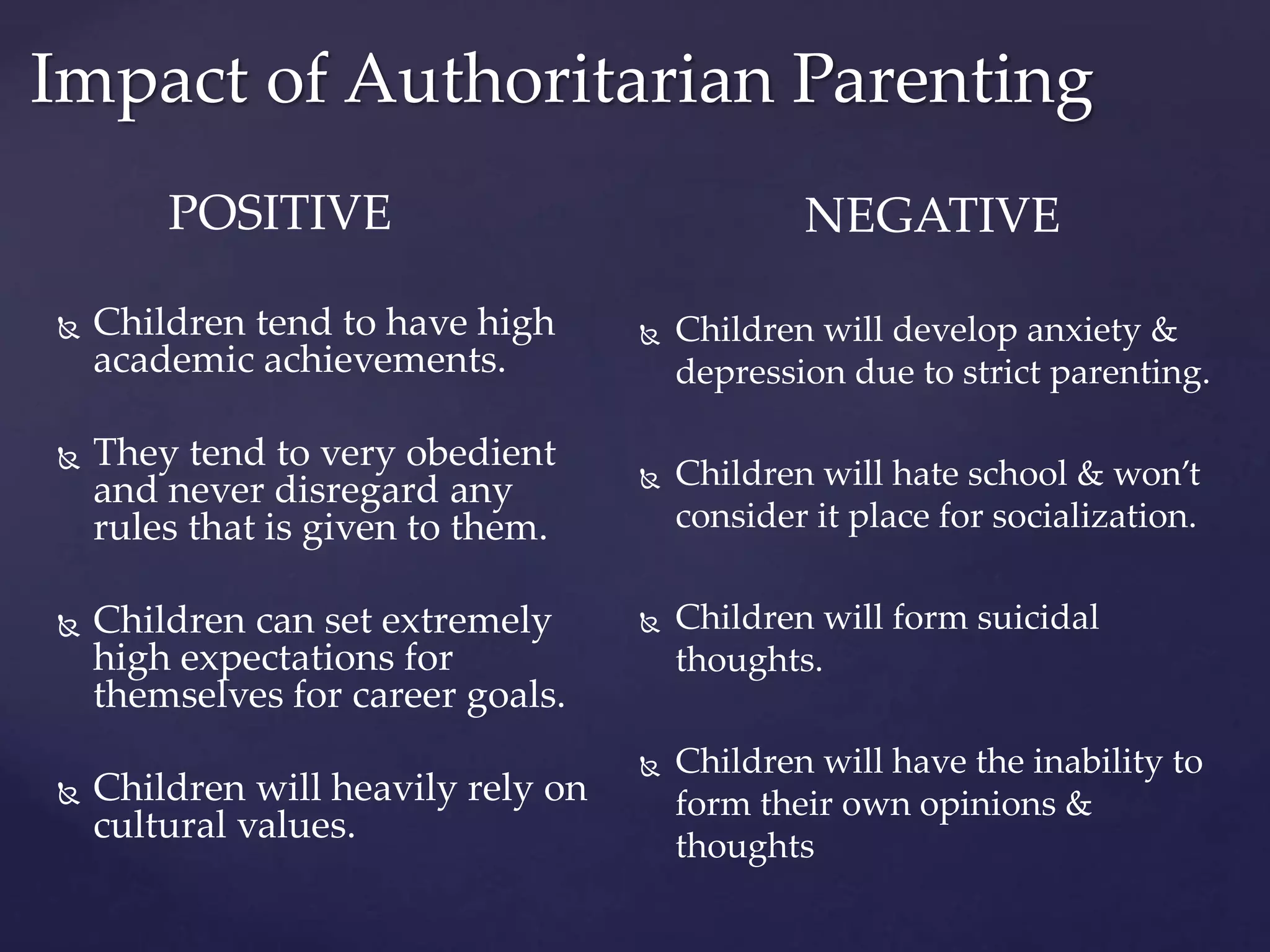 Impact of Authoritarian Parenting

POSITIVE

Children tend to have high academic achievements.

They tend to very obedient and never disregard any rules that is given to them.

Children can set extremely high expectations for themselves for career goals.

Children will heavily rely on cultural values.

NEGATIVE

Children will develop anxiety & depression due to strict parenting.

Children will hate school & won't consider it place for socialization.

Children will form suicidal thoughts.

Children will have the inability to form their own opinions & thoughts